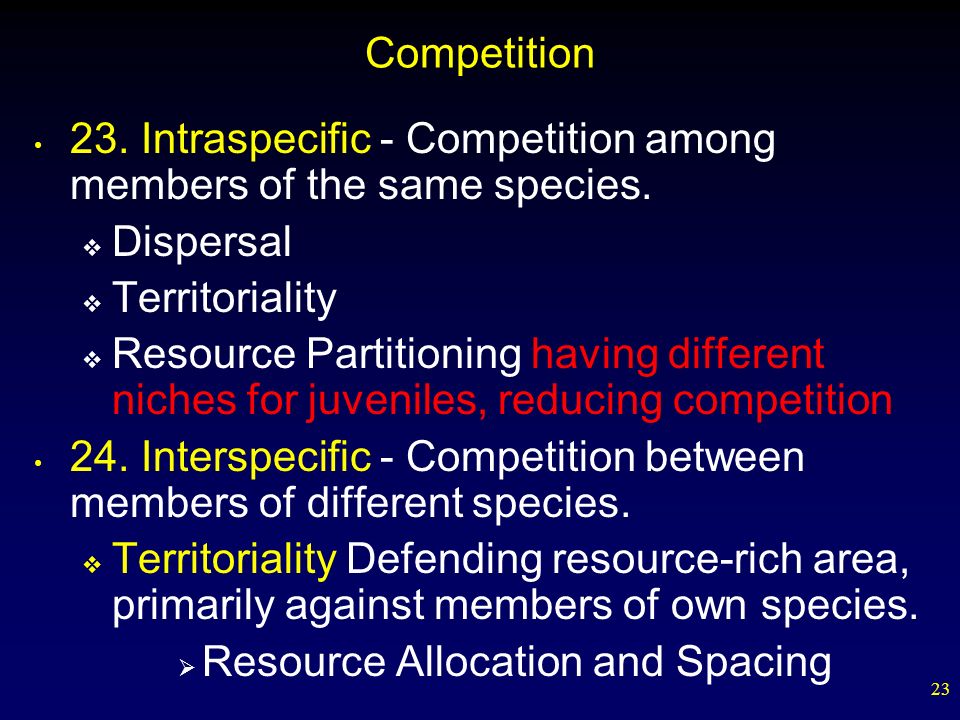 Competition

• 23. Intraspecific - Competition among members of the same species.

❖ Dispersal

❖ Territoriality

❖ Resource Partitioning having different niches for juveniles, reducing competition

• 24. Interspecific - Competition between members of different species.

❖ Territoriality Defending resource-rich area, primarily against members of own species.

➢ Resource Allocation and Spacing

23